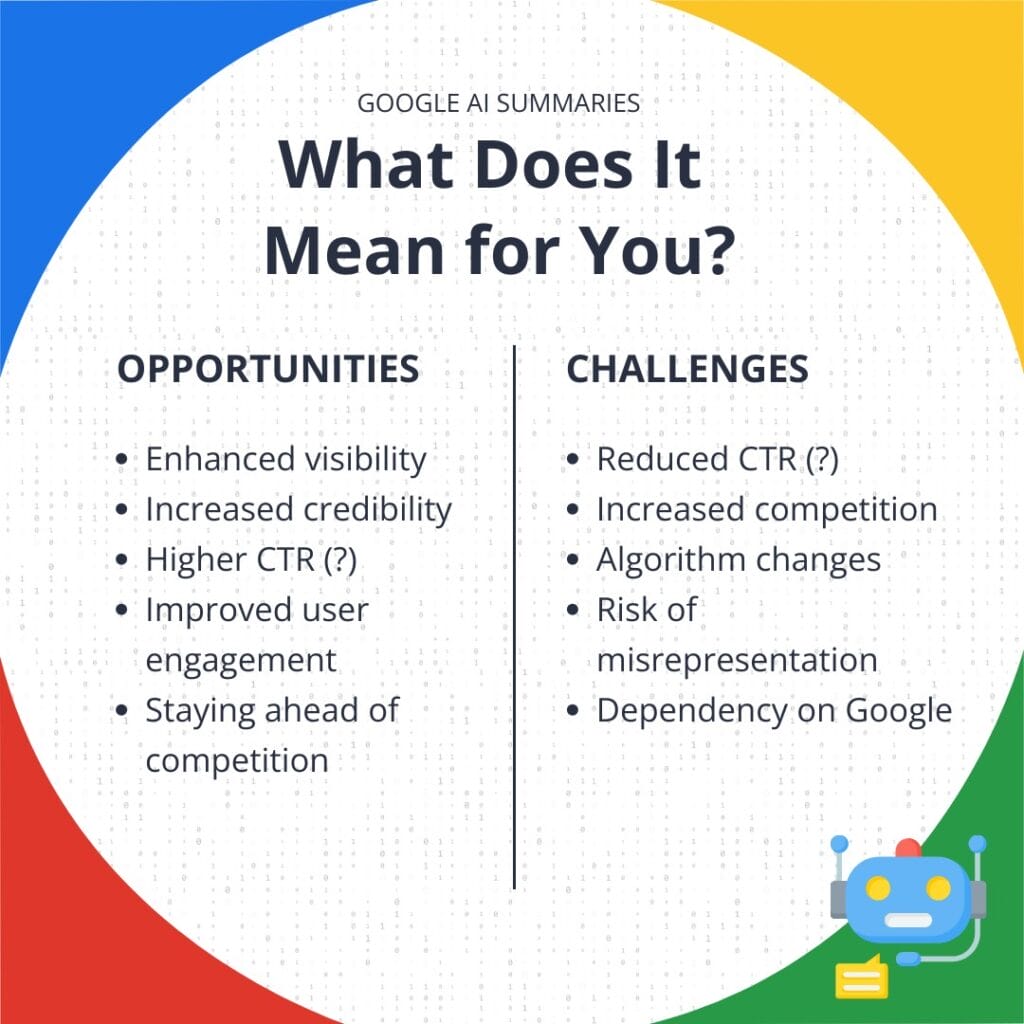 GOOGLE AI SUMMARIES

What Does It Mean for You?

OPPORTUNITIES

- Enhanced visibility
- Increased credibility
- Higher CTR (?)
- Improved user engagement
- Staying ahead of competition

CHALLENGES

- Reduced CTR (?)
- Increased competition
- Algorithm changes
- Risk of misrepresentation
- Dependency on Google